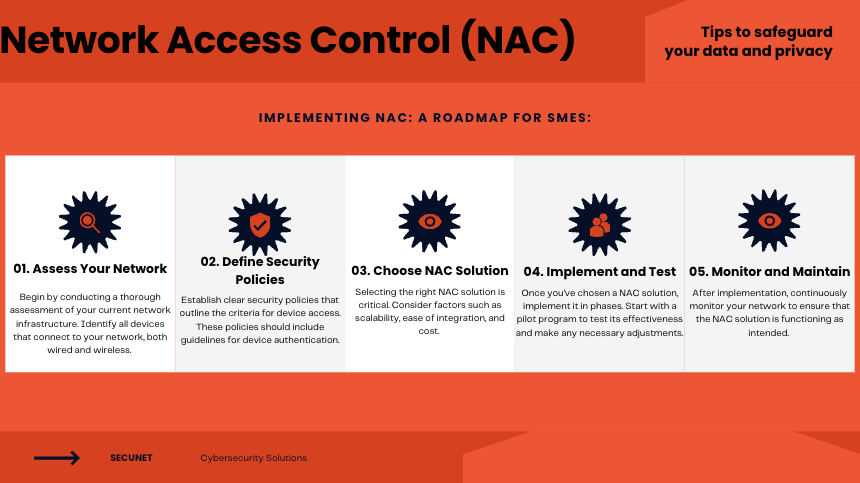 Network Access Control (NAC)

Tips to safeguard your data and privacy

IMPLEMENTING NAC: A ROADMAP FOR SMES:

01. Assess Your Network

Begin by conducting a thorough assessment of your current network infrastructure. Identify all devices that connect to your network, both wired and wireless.

02. Define Security Policies

Establish clear security policies that outline the criteria for device access. These policies should include guidelines for device authentication.

03. Choose NAC Solution

Selecting the right NAC solution is critical. Consider factors such as scalability, ease of integration, and cost.

04. Implement and Test

Once you've chosen a NAC solution, implement it in phases. Start with a pilot program to test its effectiveness and make any necessary adjustments.

05. Monitor and Maintain

After implementation, continuously monitor your network to ensure that the NAC solution is functioning as intended.

SECUNET

Cybersecurity Solutions